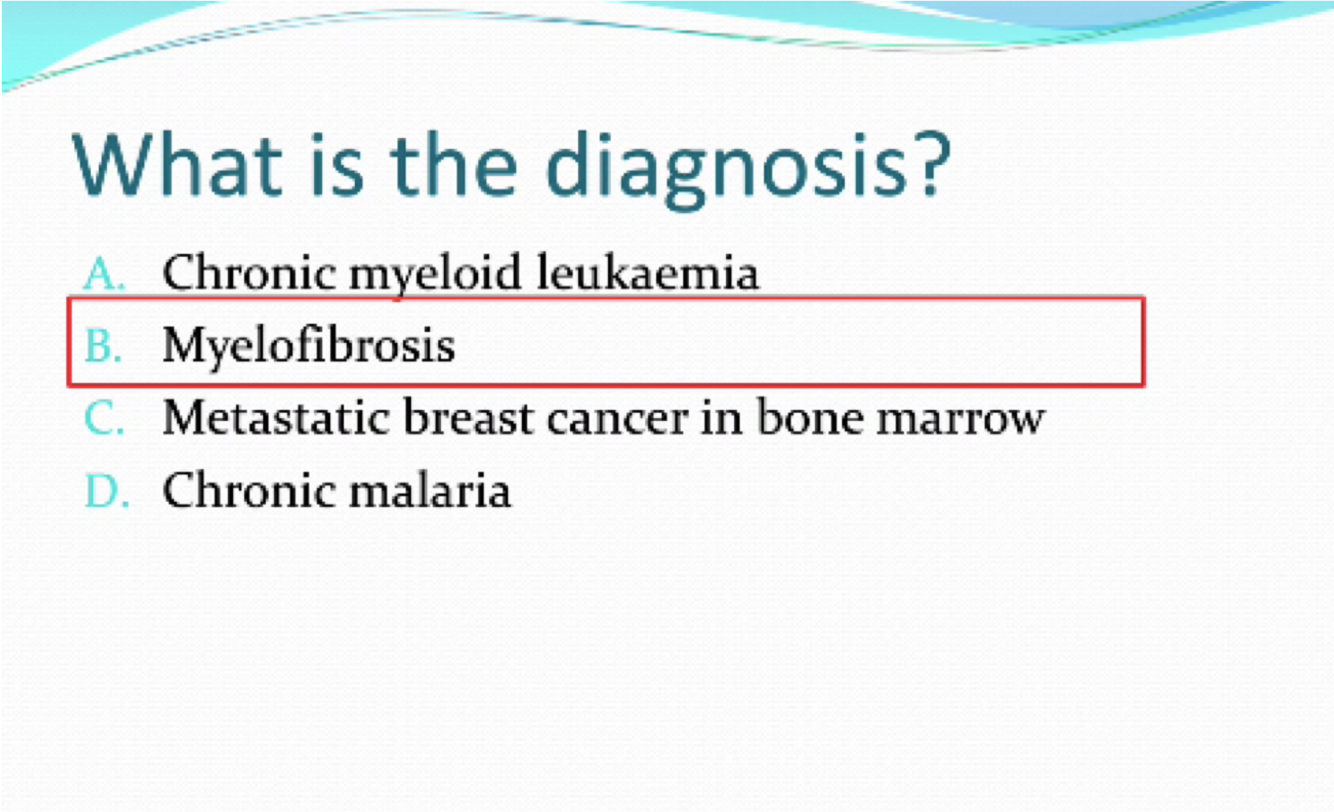 What is the diagnosis?

A. Chronic myeloid leukaemia
B. Myelofibrosis
C. Metastatic breast cancer in bone marrow
D. Chronic malaria